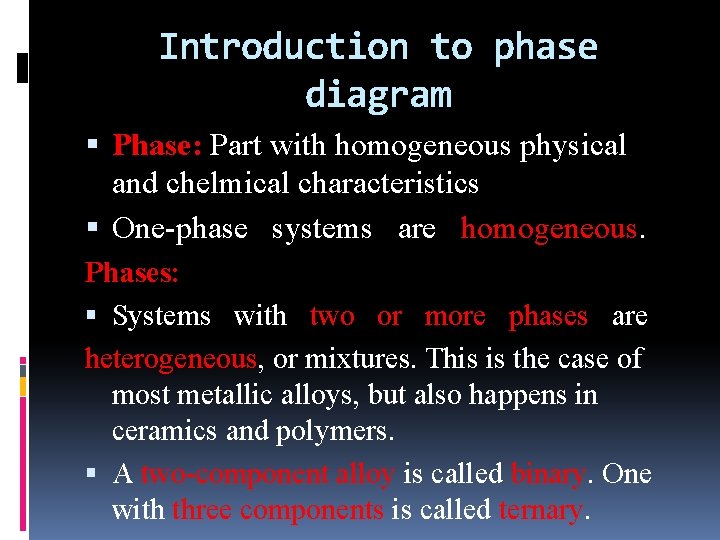 Introduction to phase diagram

▪ Phase: Part with homogeneous physical and chelmical characteristics

▪ One-phase systems are homogeneous.

Phases:

▪ Systems with two or more phases are heterogeneous, or mixtures. This is the case of most metallic alloys, but also happens in ceramics and polymers.

▪ A two-component alloy is called binary. One with three components is called ternary.